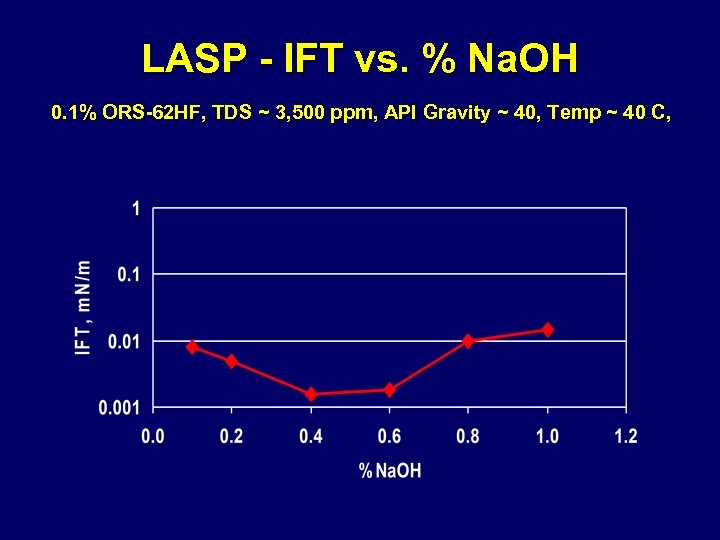 LASP - IFT vs. % NaOH

0.1% ORS-62HF, TDS ~ 3,500 ppm, API Gravity ~ 40, Temp ~ 40 C,

IFT, mN/m

1
0.1
0.01
0.001

0.0 0.2 0.4 0.6 0.8 1.0 1.2

% NaOH